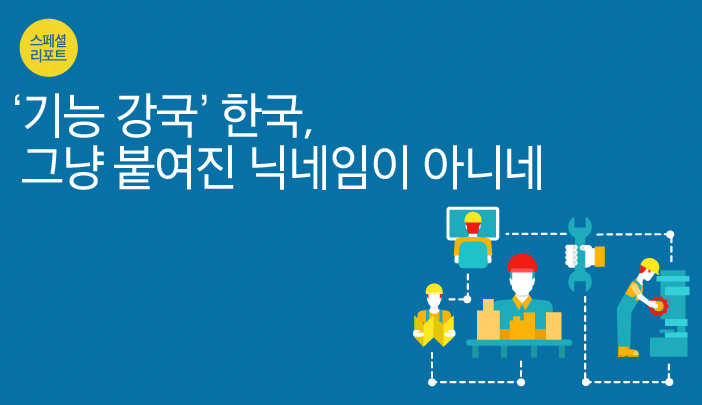 스페셜 리포트

‘기능 강국’ 한국, 그냥 붙여진 닉네임이 아니네